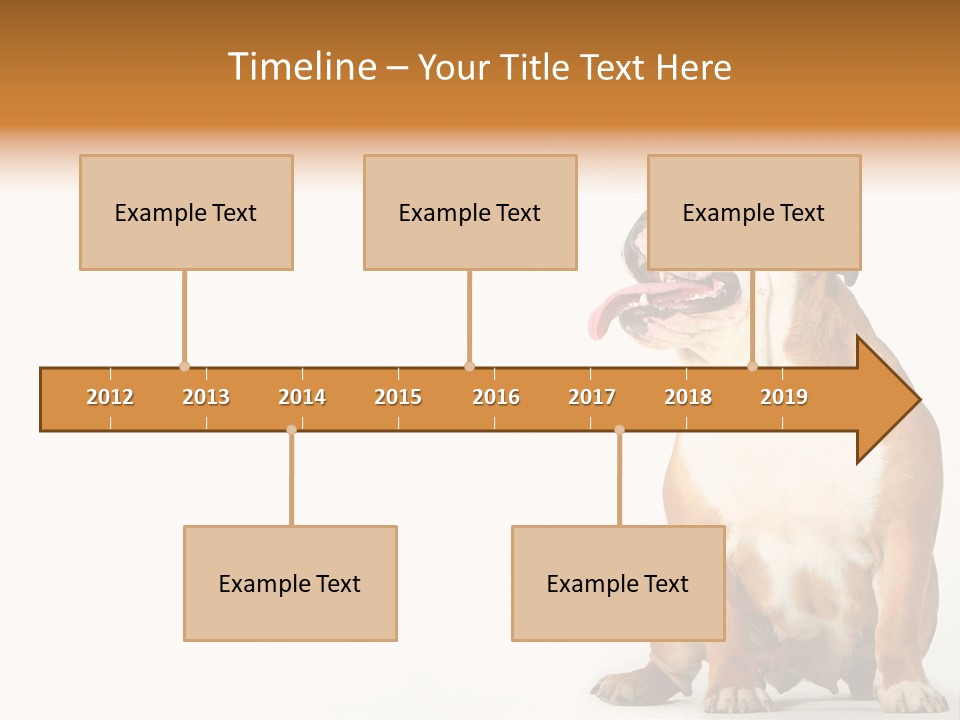 Timeline – Your Title Text Here

Example Text

Example Text

Example Text

2012 2013 2014 2015 2016 2017 2018 2019

Example Text

Example Text